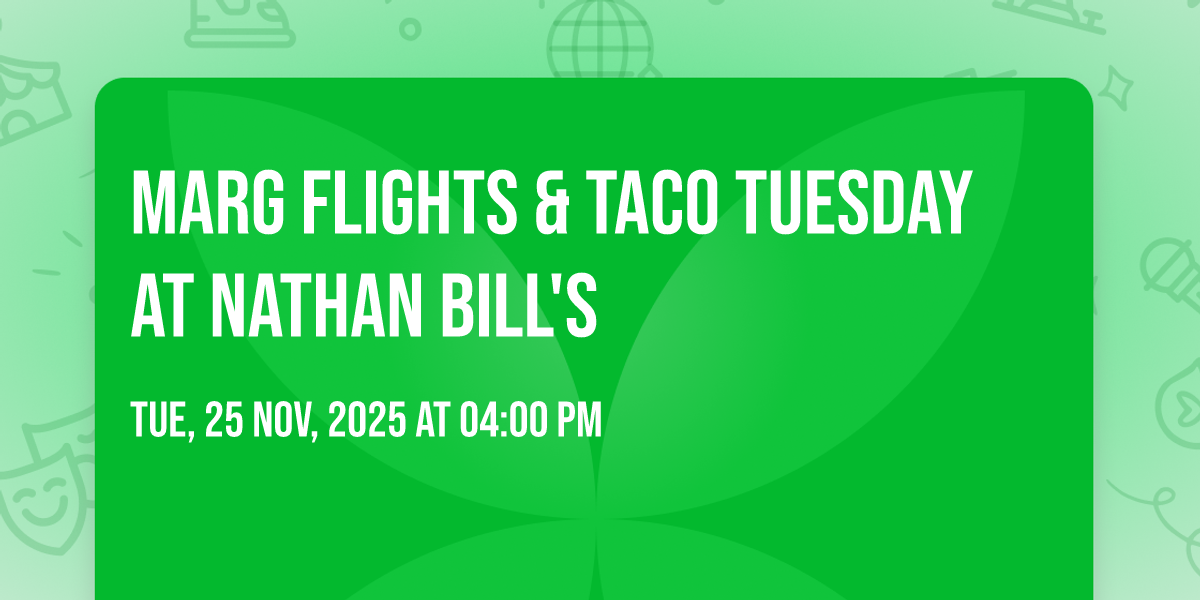 MARG FLIGHTS & TACO TUESDAY AT NATHAN BILL'S

TUE, 25 NOV, 2025 AT 04:00 PM